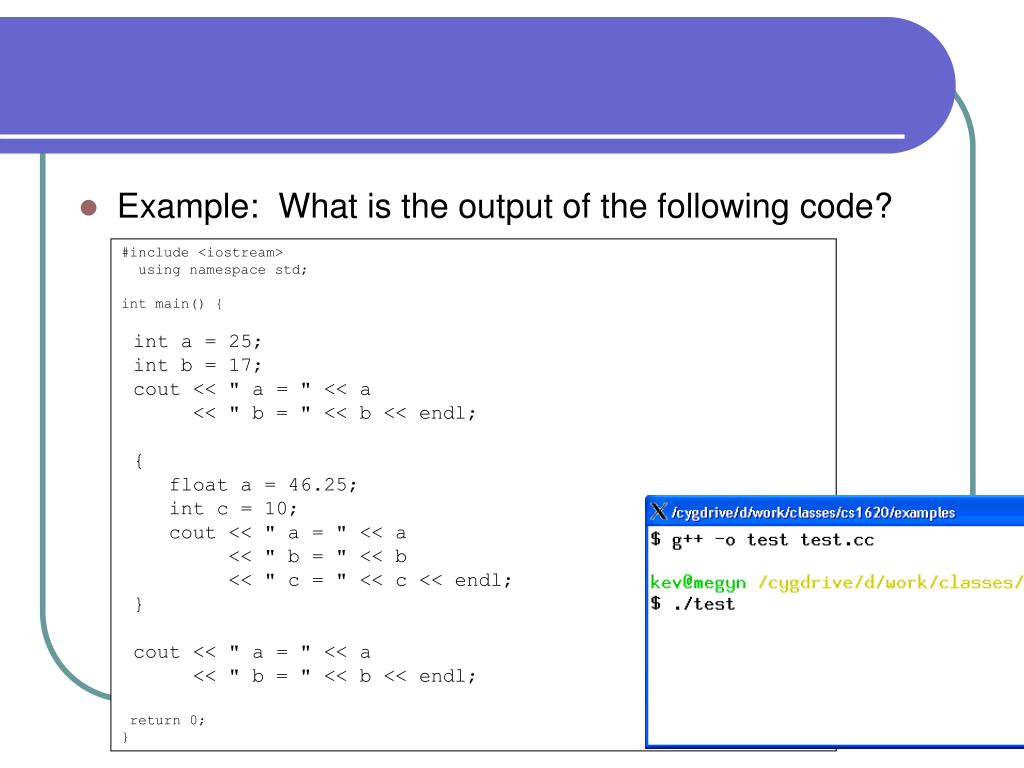 Example: What is the output of the following code?

#include <iostream>
using namespace std;

int main() {

int a = 25;
int b = 17;
cout << " a = " << a
<< " b = " << b << endl;

{
float a = 46.25;
int c = 10;
cout << " a = " << a
<< " b = " << b
<< " c = " << c << endl;
}

cout << " a = " << a
<< " b = " << b << endl;

return 0;
}

/cygdrive/d/work/classes/cs1620/examples
$ g++ -o test test.cc

kev@megyn /cygdrive/d/work/classes/
$ ./test